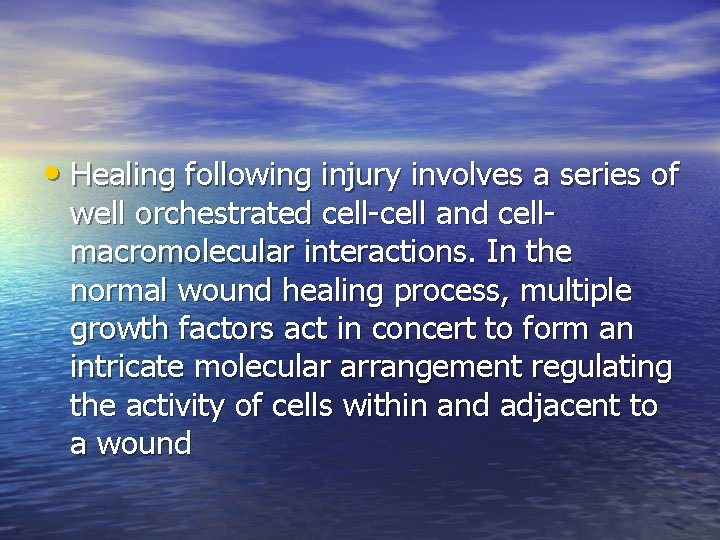 • Healing following injury involves a series of well orchestrated cell-cell and cell-macromolecular interactions. In the normal wound healing process, multiple growth factors act in concert to form an intricate molecular arrangement regulating the activity of cells within and adjacent to a wound